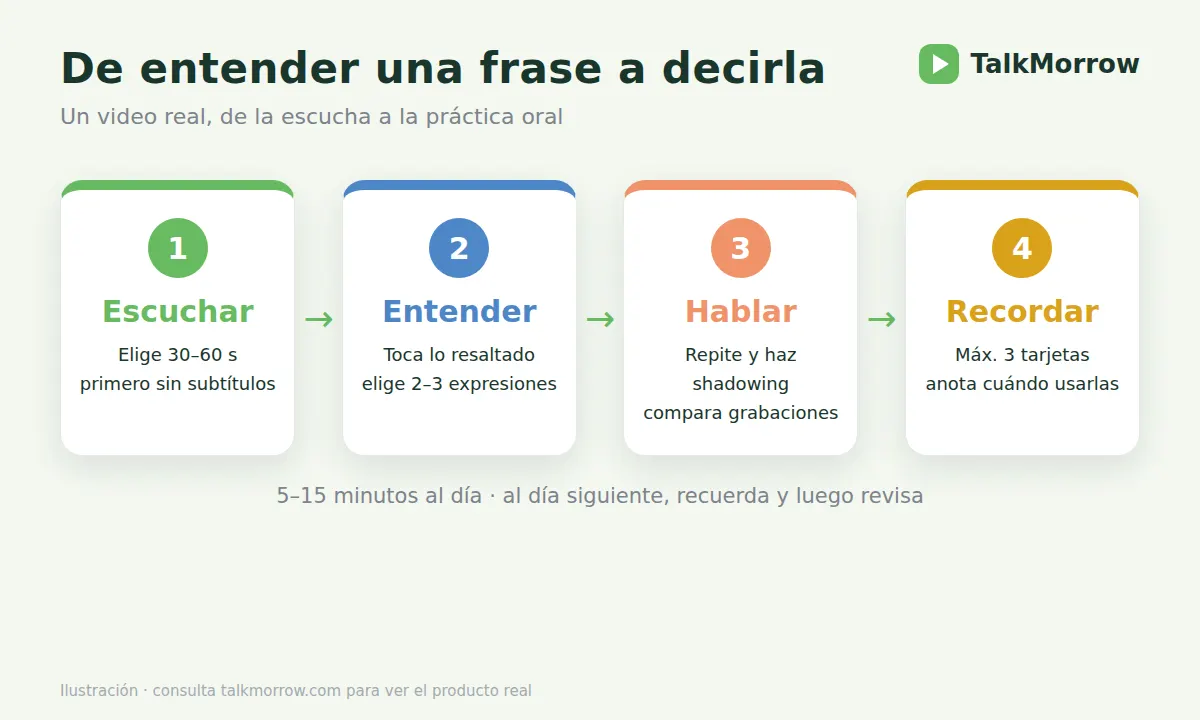 De entender una frase a decirla

TalkMorrow

Un video real, de la escucha a la práctica oral

1
Escuchar
Elige 30–60 s
primero sin subtítulos

→

2
Entender
Toca lo resaltado
elige 2–3 expresiones

→

3
Hablar
Repite y haz shadowing
compara grabaciones

→

4
Recordar
Máx. 3 tarjetas
anota cuándo usarlas

5–15 minutos al día · al día siguiente, recuerda y luego revisa

Ilustración · consulta talkmorrow.com para ver el producto real